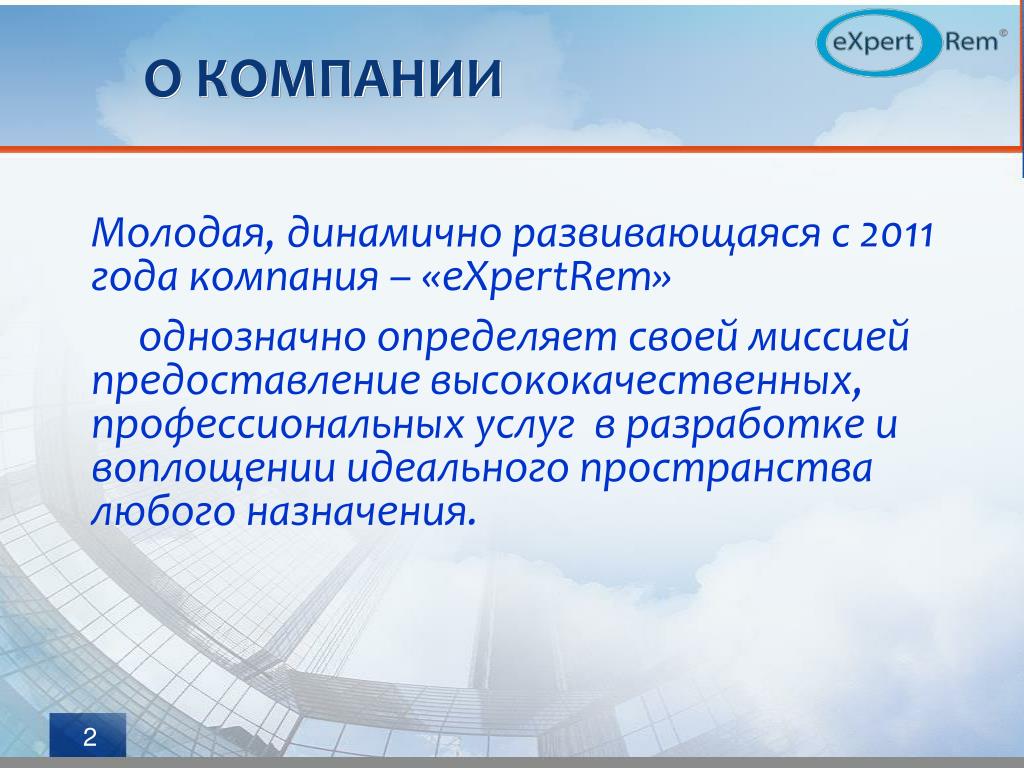 О КОМПАНИИ

eXpert Rem®

Молодая, динамично развивающаяся с 2011 года компания – «eXpertRem»

однозначно определяет своей миссией предоставление высококачественных, профессиональных услуг  в разработке и воплощении идеального пространства любого назначения.

2